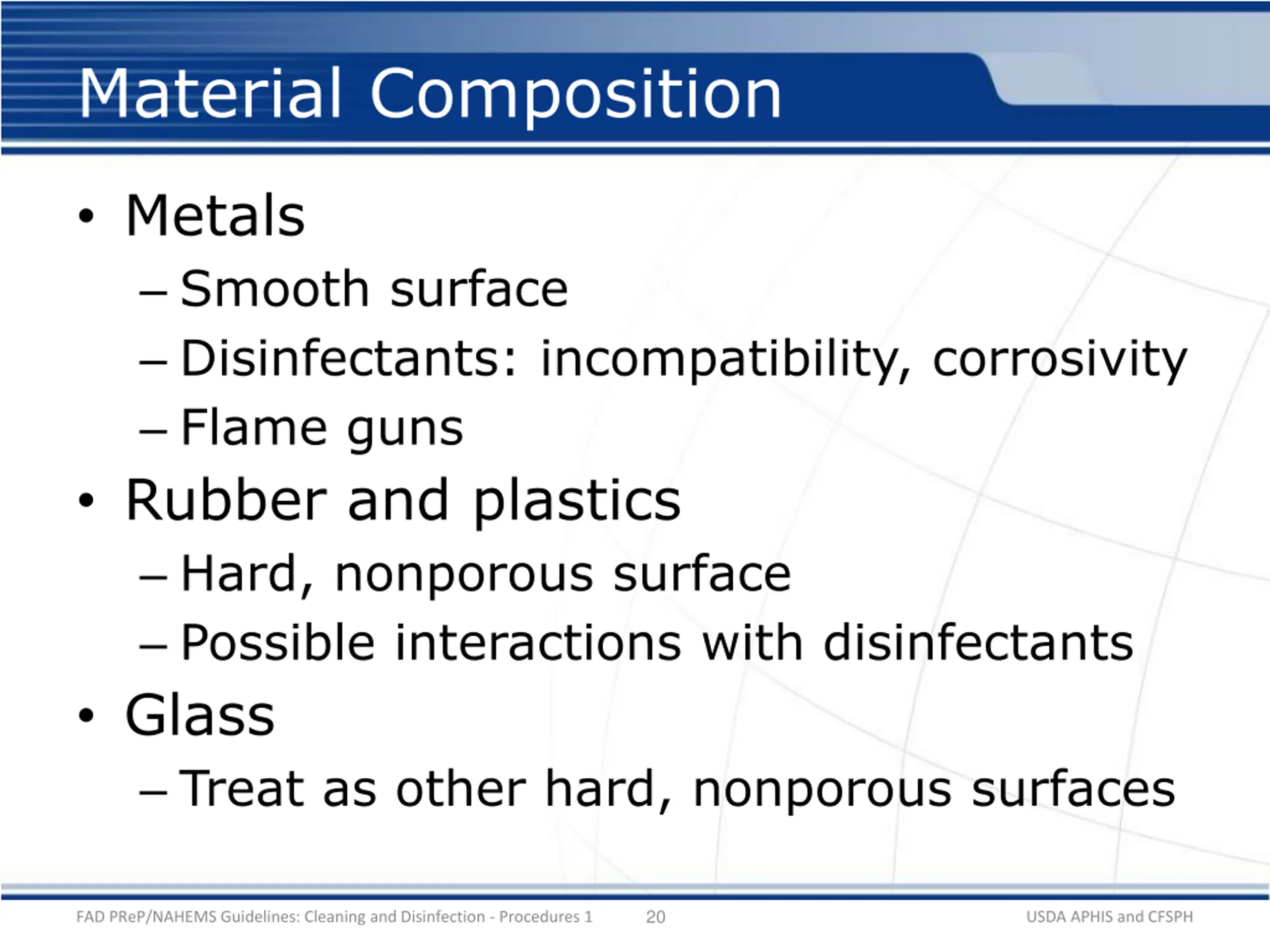 Material Composition

• Metals
– Smooth surface
– Disinfectants: incompatibility, corrosivity
– Flame guns
• Rubber and plastics
– Hard, nonporous surface
– Possible interactions with disinfectants
• Glass
– Treat as other hard, nonporous surfaces

FAD PReP/NAHEMS Guidelines: Cleaning and Disinfection - Procedures 1 20 USDA APHIS and CFSPH